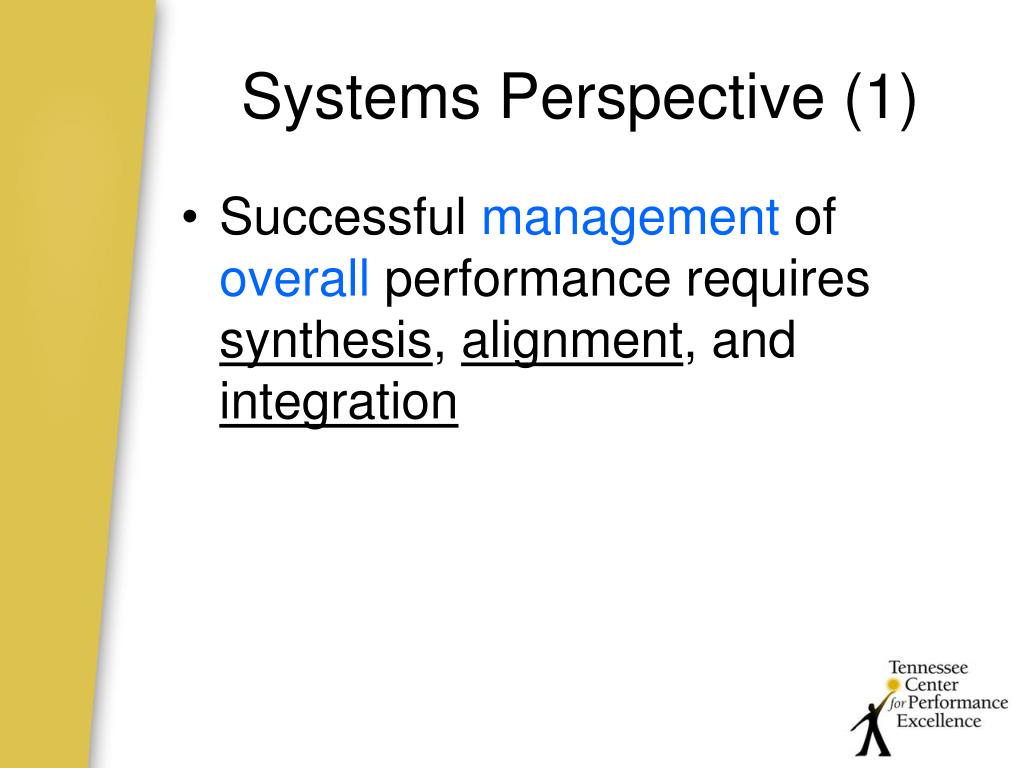 Systems Perspective (1)

• Successful management of overall performance requires synthesis, alignment, and integration

Tennessee Center for Performance Excellence